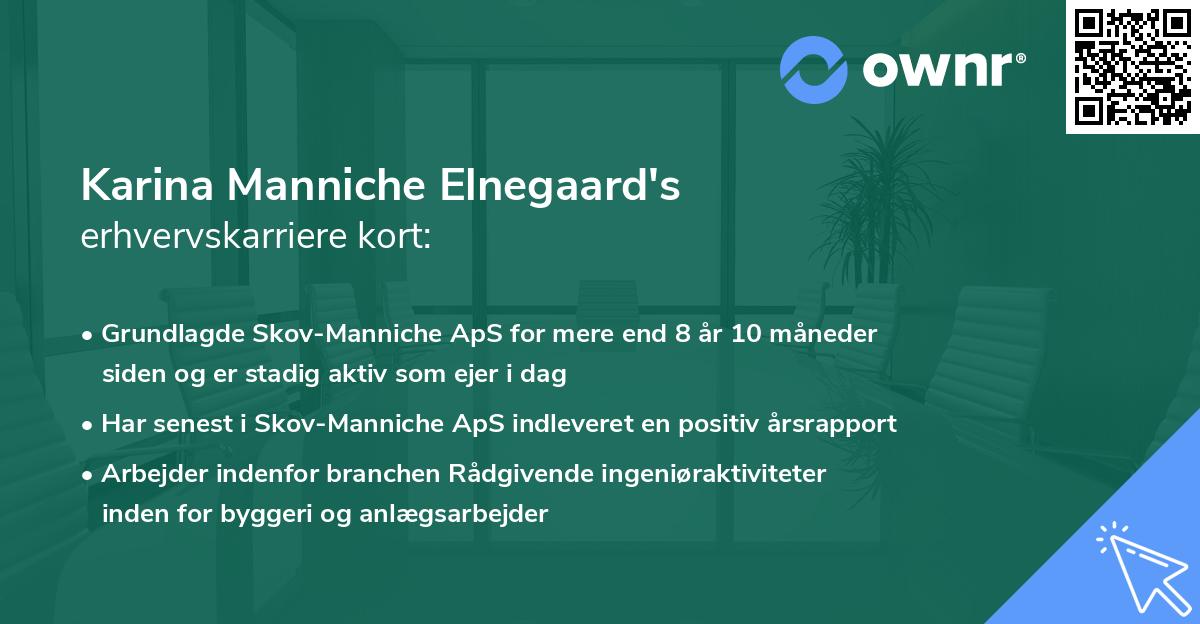 ownr®

Karina Manniche Elnegaard's
erhvervskarriere kort:

• Grundlagde Skov-Manniche ApS for mere end 8 år 10 måneder siden og er stadig aktiv som ejer i dag

• Har senest i Skov-Manniche ApS indleveret en positiv årsrapport

• Arbejder indenfor branchen Rådgivende ingeniøraktiviteter inden for byggeri og anlægsarbejder